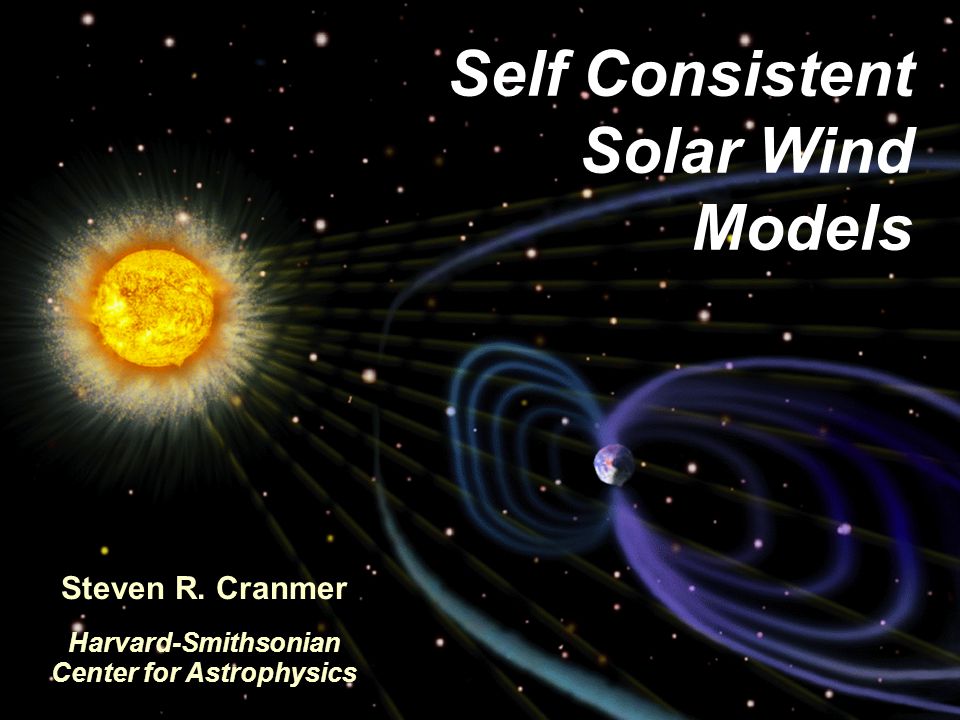 Self Consistent Solar Wind Models

Steven R. Cranmer

Harvard-Smithsonian Center for Astrophysics